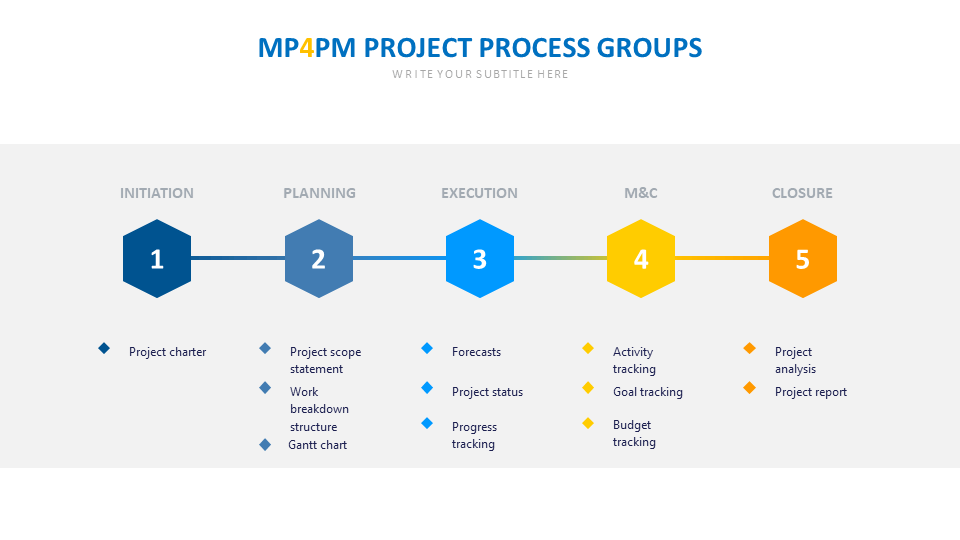 MP4PM PROJECT PROCESS GROUPS

WRITE YOUR SUBTITLE HERE

INITIATION

1

Project charter

PLANNING

2

Project scope statement

Work breakdown structure

Gantt chart

EXECUTION

3

Forecasts

Project status

Progress tracking

M&C

4

Activity tracking

Goal tracking

Budget tracking

CLOSURE

5

Project analysis

Project report